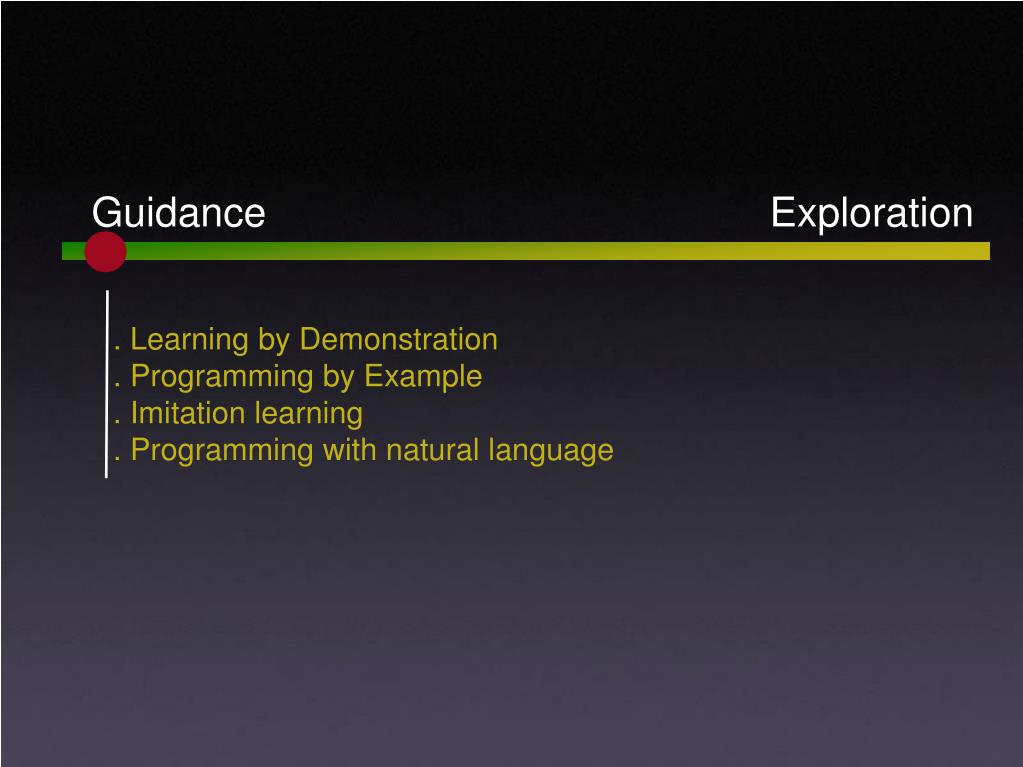 Guidance

Exploration

. Learning by Demonstration
. Programming by Example
. Imitation learning
. Programming with natural language